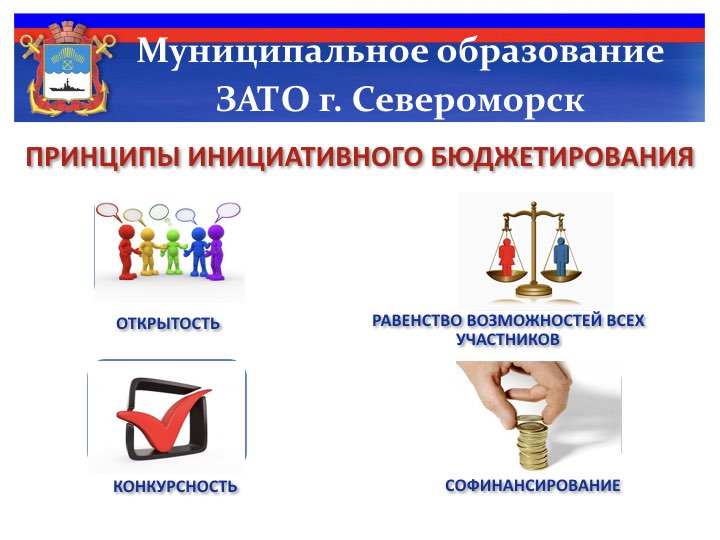 Муниципальное образование ЗАТО г. Североморск

ПРИНЦИПЫ ИНИЦИАТИВНОГО БЮДЖЕТИРОВАНИЯ

ОТКРЫТОСТЬ

РАВЕНСТВО ВОЗМОЖНОСТЕЙ ВСЕХ УЧАСТНИКОВ

КОНКУРСНОСТЬ

СОФИНАНСИРОВАНИЕ